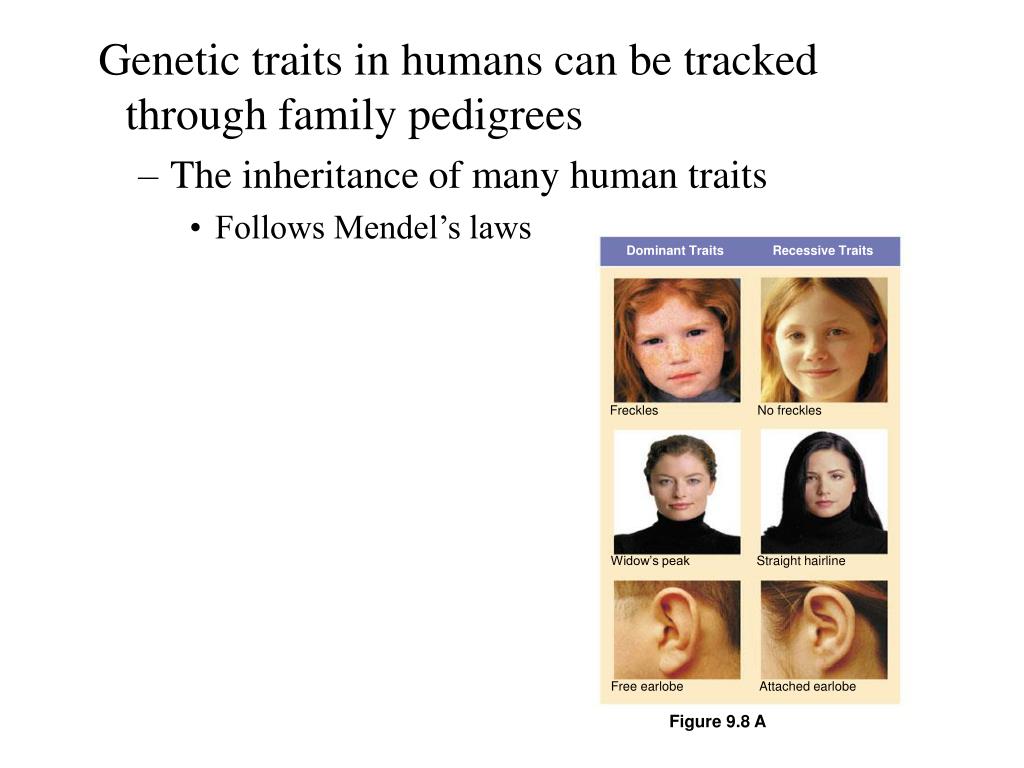 Genetic traits in humans can be tracked through family pedigrees

– The inheritance of many human traits

• Follows Mendel's laws

| Dominant Traits | Recessive Traits |
|---|---|
| Freckles | No freckles |
| Widow's peak | Straight hairline |
| Free earlobe | Attached earlobe |

Figure 9.8 A